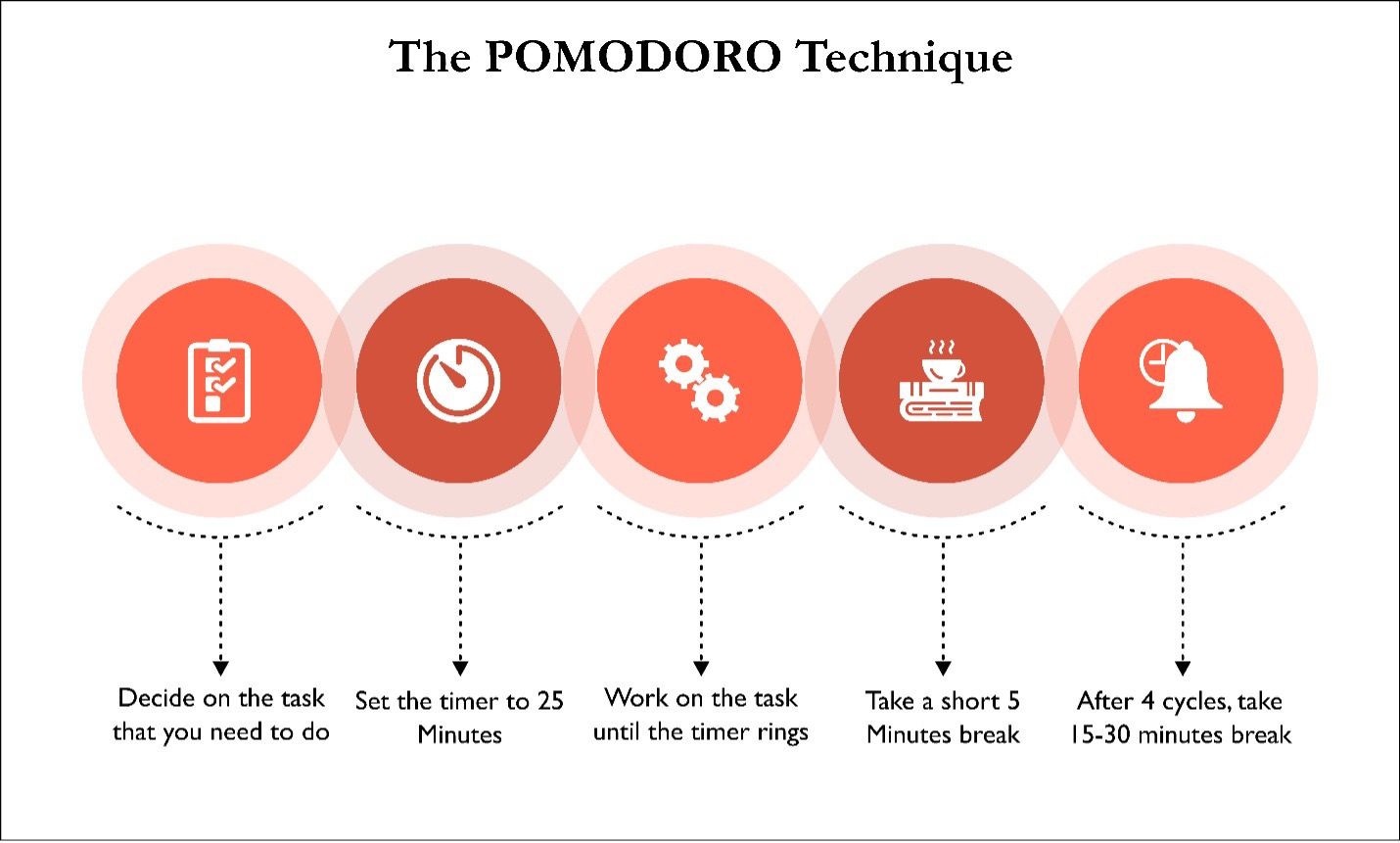 The POMODORO Technique

Decide on the task that you need to do

Set the timer to 25 Minutes

Work on the task until the timer rings

Take a short 5 Minutes break

After 4 cycles, take 15-30 minutes break